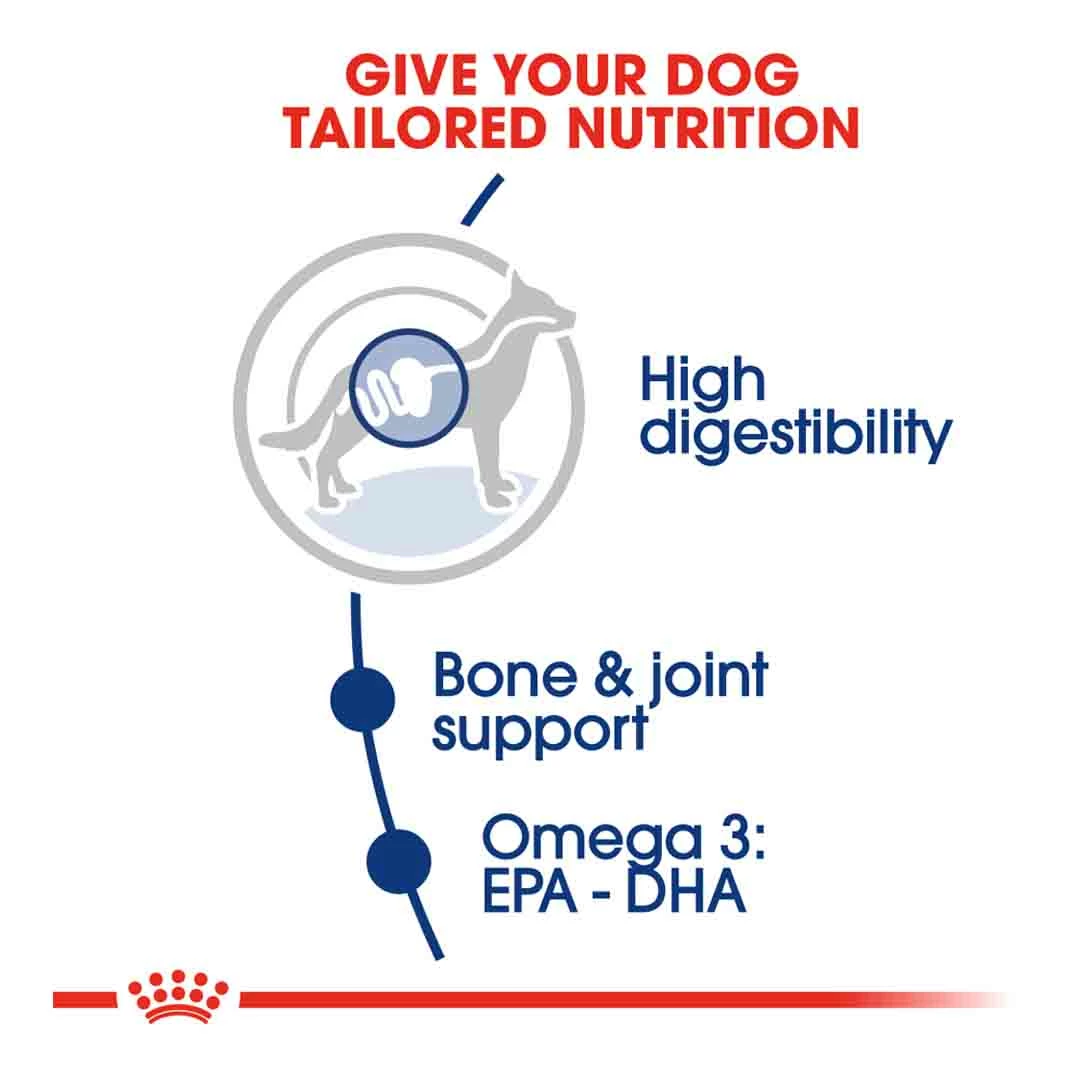 GIVE YOUR DOG TAILORED NUTRITION

High digestibility

Bone & joint support

Omega 3: EPA - DHA